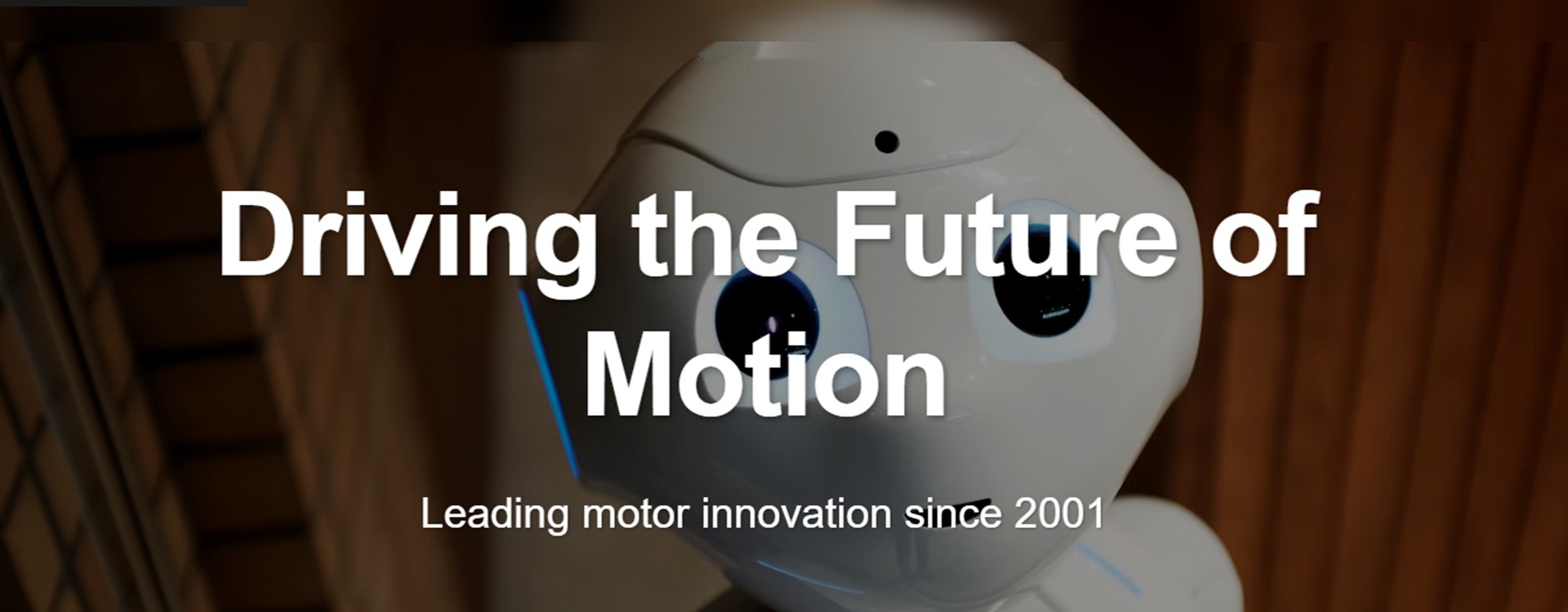 Driving the Future of Motion

Leading motor innovation since 2001